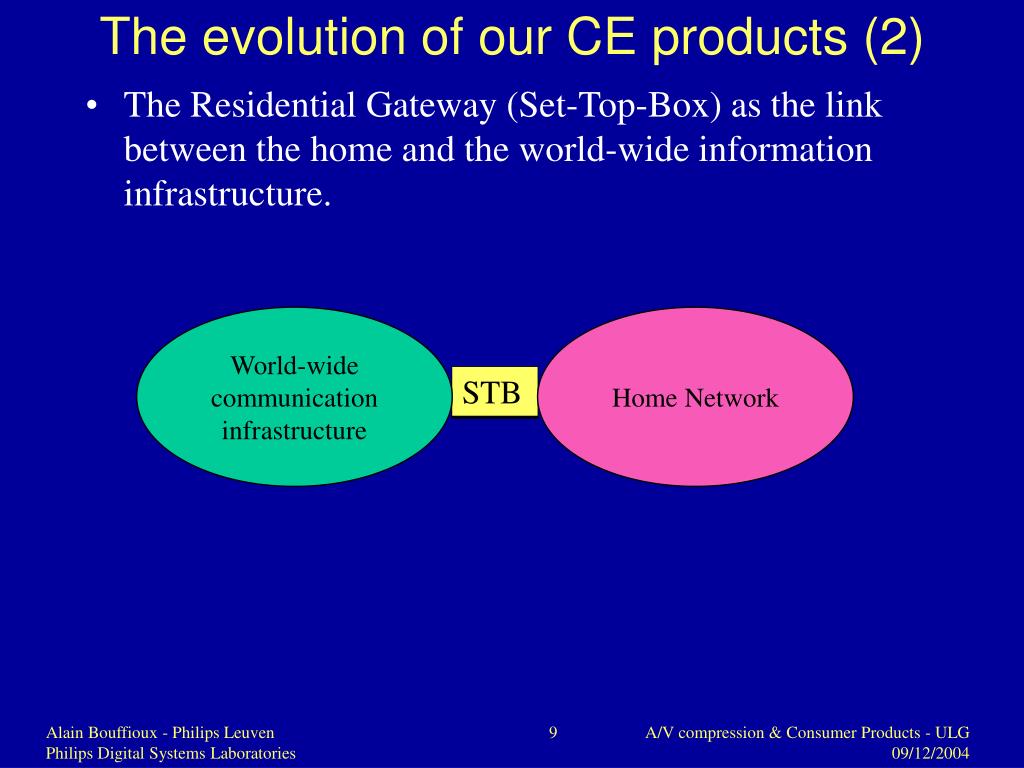 The evolution of our CE products (2)

• The Residential Gateway (Set-Top-Box) as the link between the home and the world-wide information infrastructure.

World-wide communication infrastructure

STB

Home Network

Alain Bouffioux - Philips Leuven
Philips Digital Systems Laboratories

9

A/V compression & Consumer Products - ULG
09/12/2004